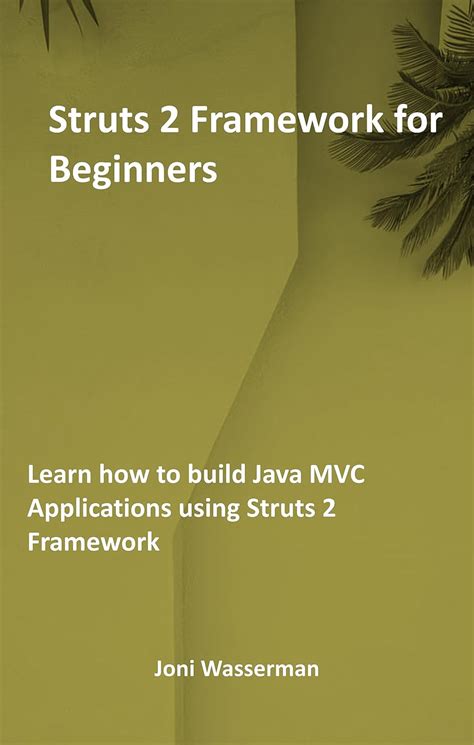 Struts 2 Framework for Beginners

Learn how to build Java MVC Applications using Struts 2 Framework

Joni Wasserman